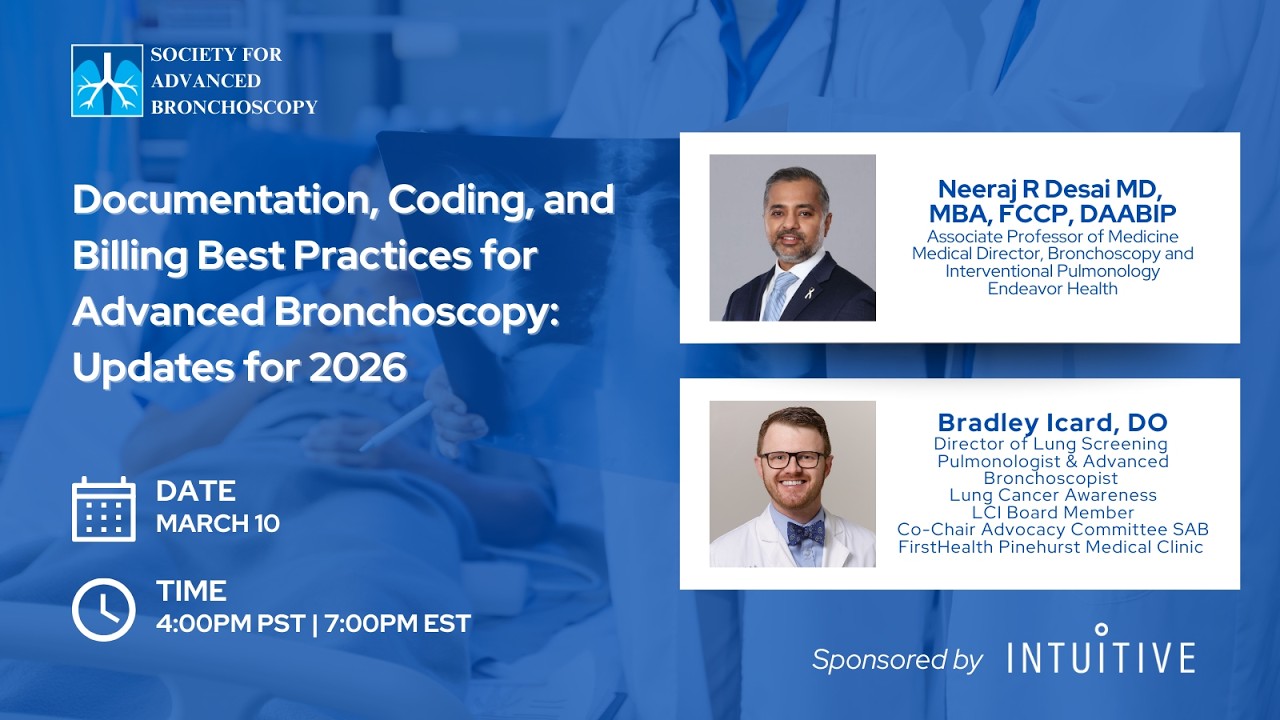 SOCIETY FOR ADVANCED BRONCHOSCOPY

Documentation, Coding, and Billing Best Practices for Advanced Bronchoscopy: Updates for 2026

DATE
MARCH 10

TIME
4:00PM PST | 7:00PM EST

Neeraj R Desai MD, MBA, FCCP, DAABIP
Associate Professor of Medicine
Medical Director, Bronchoscopy and Interventional Pulmonology
Endeavor Health

Bradley Icard, DO
Director of Lung Screening
Pulmonologist & Advanced Bronchoscopist
Lung Cancer Awareness
LCI Board Member
Co-Chair Advocacy Committee SAB
FirstHealth Pinehurst Medical Clinic

Sponsored by INTUITIVE